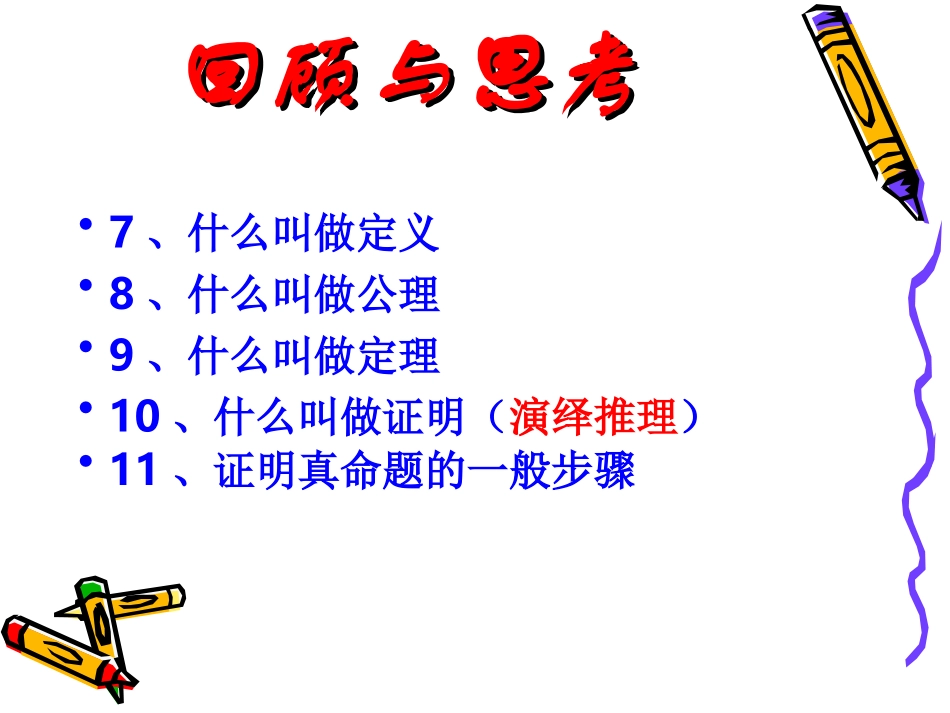 回顾与思考

• 7 、什么叫做定义
• 8 、什么叫做公理
• 9 、什么叫做定理
• 10 、什么叫做证明（演绎推理）
• 11 、证明真命题的一般步骤